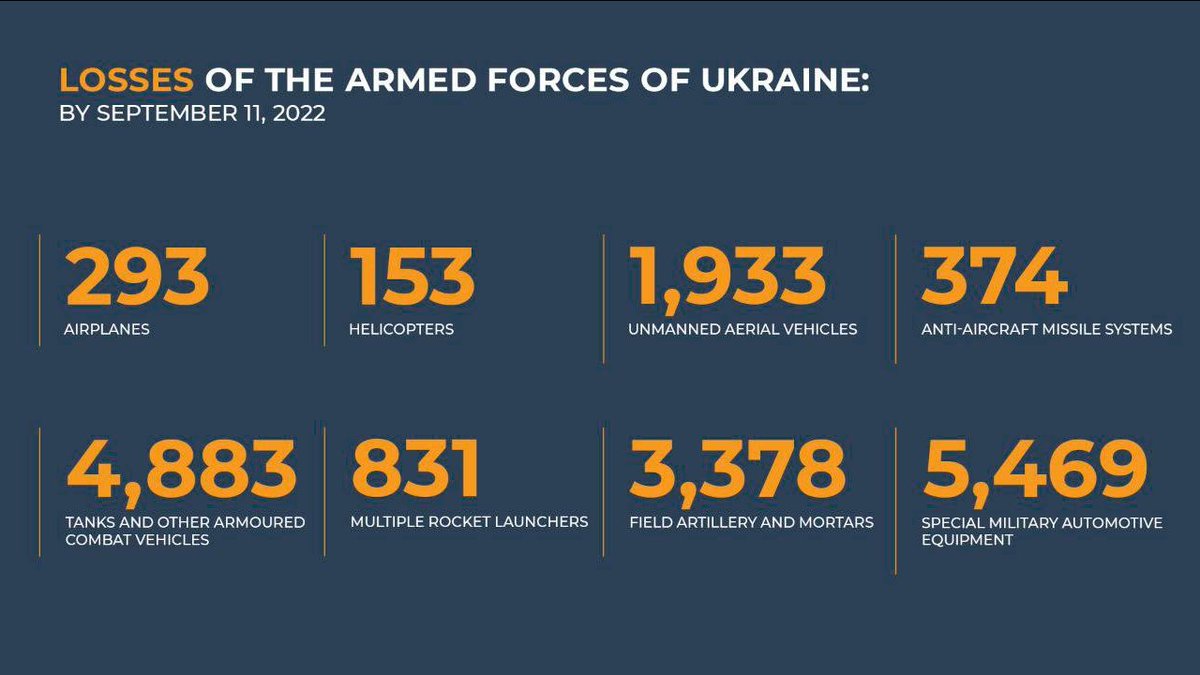 LOSSES OF THE ARMED FORCES OF UKRAINE:
BY SEPTEMBER 11, 2022

293
AIRPLANES

153
HELICOPTERS

1,933
UNMANNED AERIAL VEHICLES

374
ANTI-AIRCRAFT MISSILE SYSTEMS

4,883
TANKS AND OTHER ARMOURED COMBAT VEHICLES

831
MULTIPLE ROCKET LAUNCHERS

3,378
FIELD ARTILLERY AND MORTARS

5,469
SPECIAL MILITARY AUTOMOTIVE EQUIPMENT